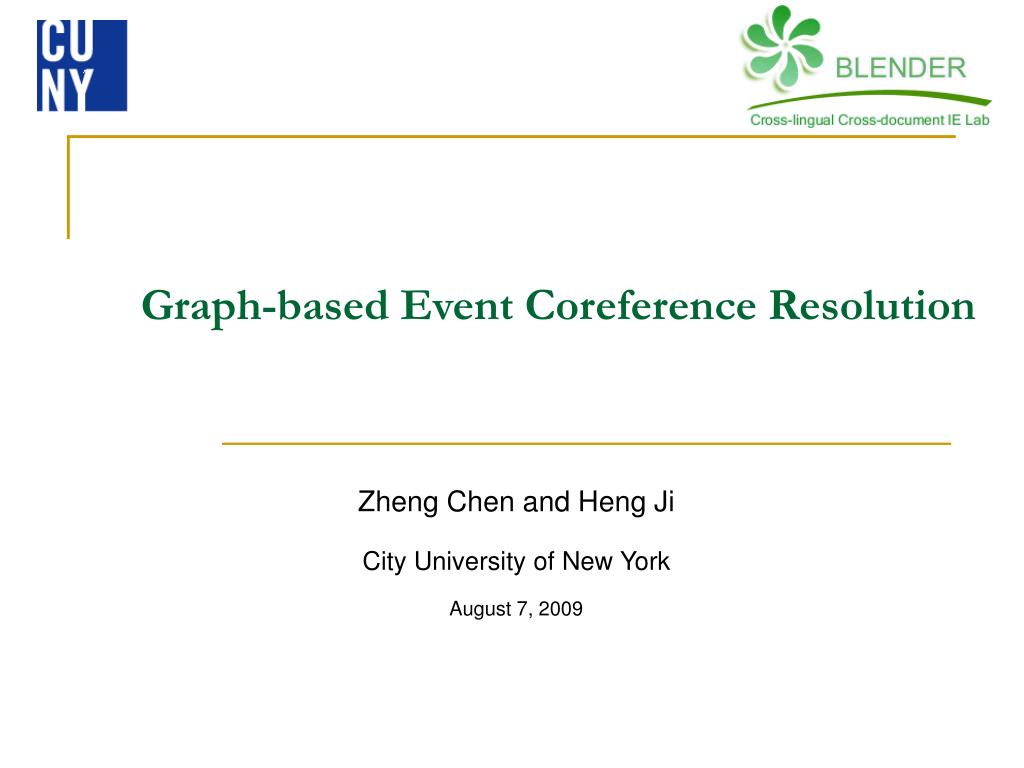 CU
NY

BLENDER
Cross-lingual Cross-document IE Lab

Graph-based Event Coreference Resolution

Zheng Chen and Heng Ji

City University of New York

August 7, 2009